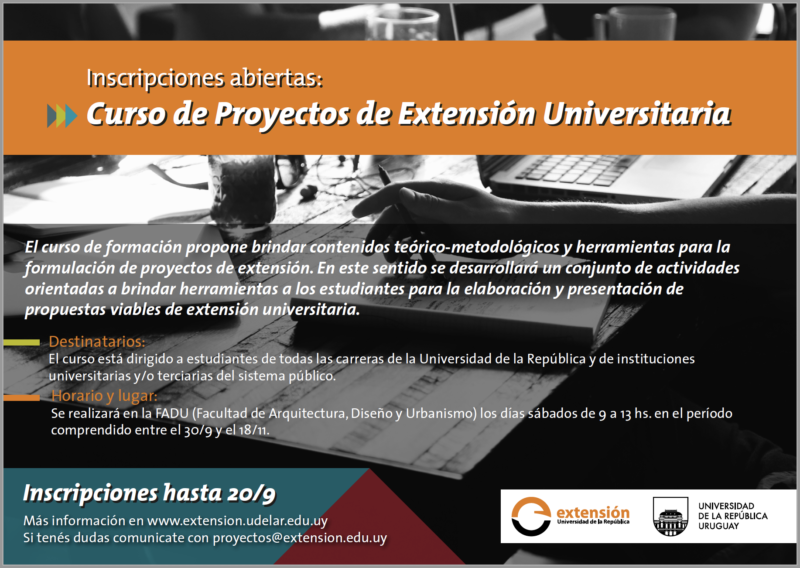 Inscripciones abiertas:

Curso de Proyectos de Extensión Universitaria

El curso de formación propone brindar contenidos teórico-metodológicos y herramientas para la formulación de proyectos de extensión. En este sentido se desarrollará un conjunto de actividades orientadas a brindar herramientas a los estudiantes para la elaboración y presentación de propuestas viables de extensión universitaria.

Destinatarios:
El curso está dirigido a estudiantes de todas las carreras de la Universidad de la República y de instituciones universitarias y/o terciarias del sistema público.

Horario y lugar:
Se realizará en la FADU (Facultad de Arquitectura, Diseño y Urbanismo) los días sábados de 9 a 13 hs. en el período comprendido entre el 30/9 y el 18/11.

Inscripciones hasta 20/9

Más información en www.extension.udelar.edu.uy
Si tenés dudas comunicate con proyectos@extension.edu.uy

extensión
Universidad de la República

UNIVERSIDAD DE LA REPÚBLICA URUGUAY